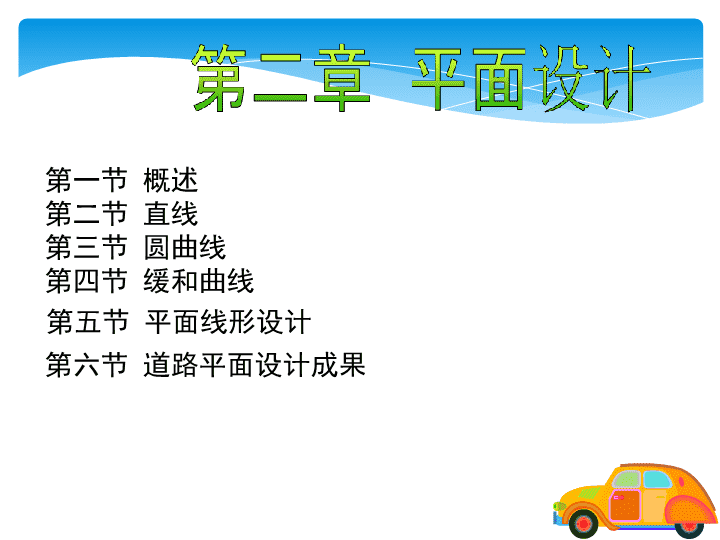 第二章 平面设计

第一节 概述
第二节 直线
第三节 圆曲线
第四节 缓和曲线
第五节 平面线形设计
第六节 道路平面设计成果